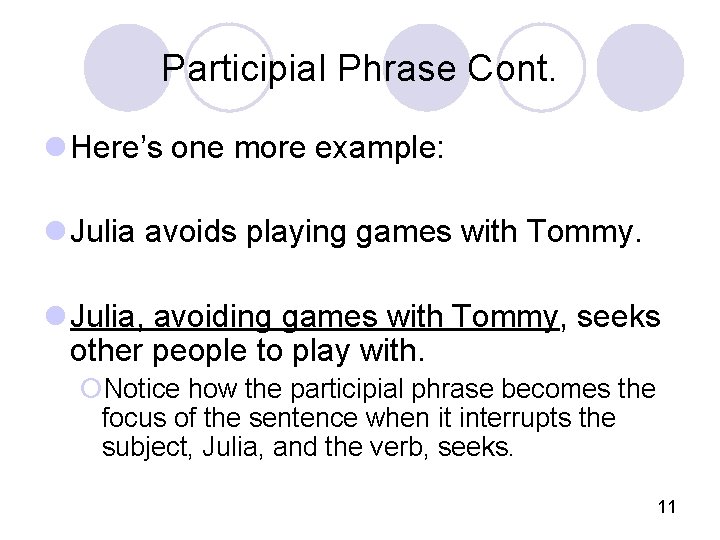 Participial Phrase Cont.

Here's one more example:

Julia avoids playing games with Tommy.

Julia, avoiding games with Tommy, seeks other people to play with.

Notice how the participial phrase becomes the focus of the sentence when it interrupts the subject, Julia, and the verb, seeks.

11